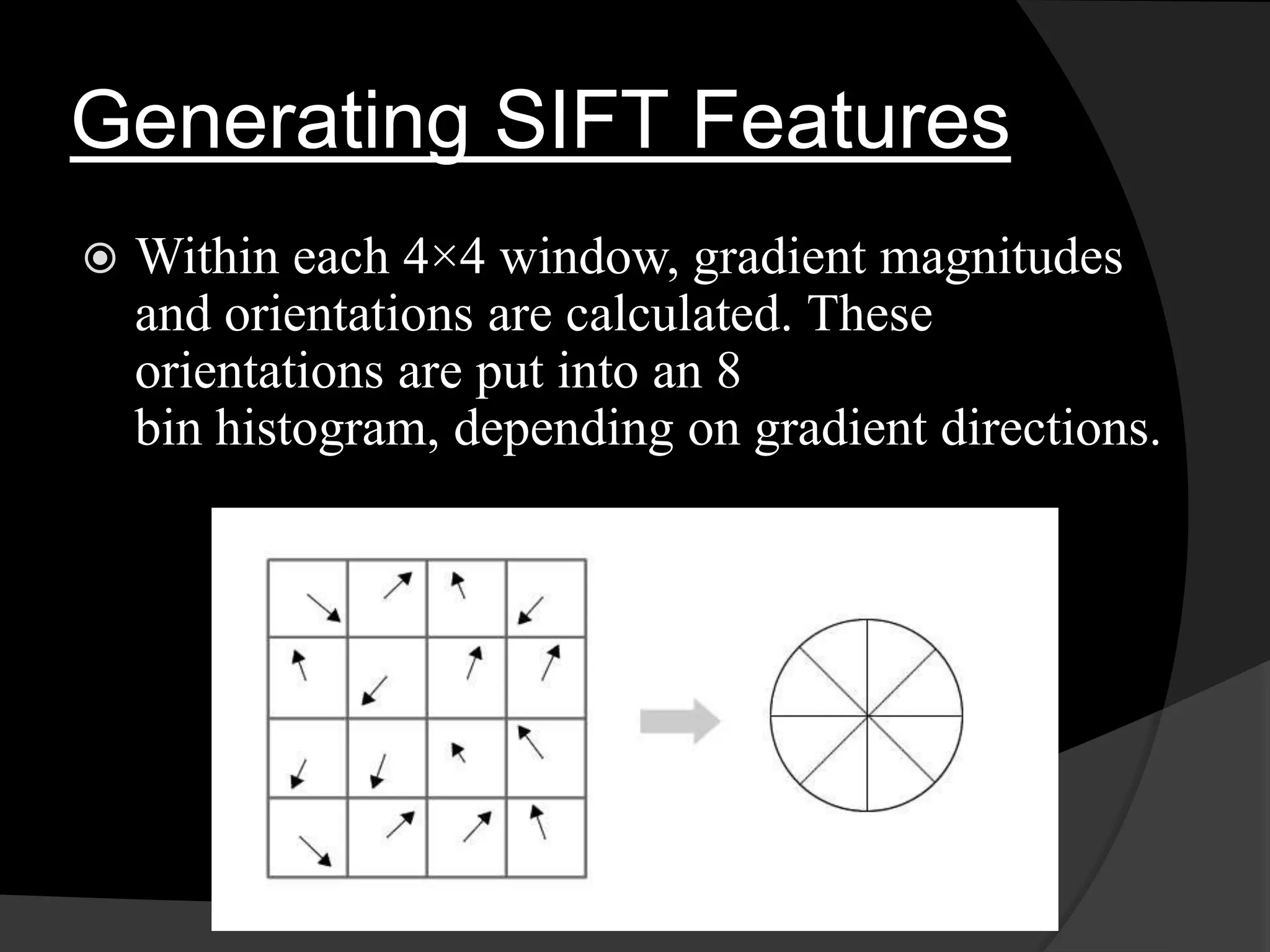 Generating SIFT Features

Within each 4×4 window, gradient magnitudes and orientations are calculated. These orientations are put into an 8 bin histogram, depending on gradient directions.